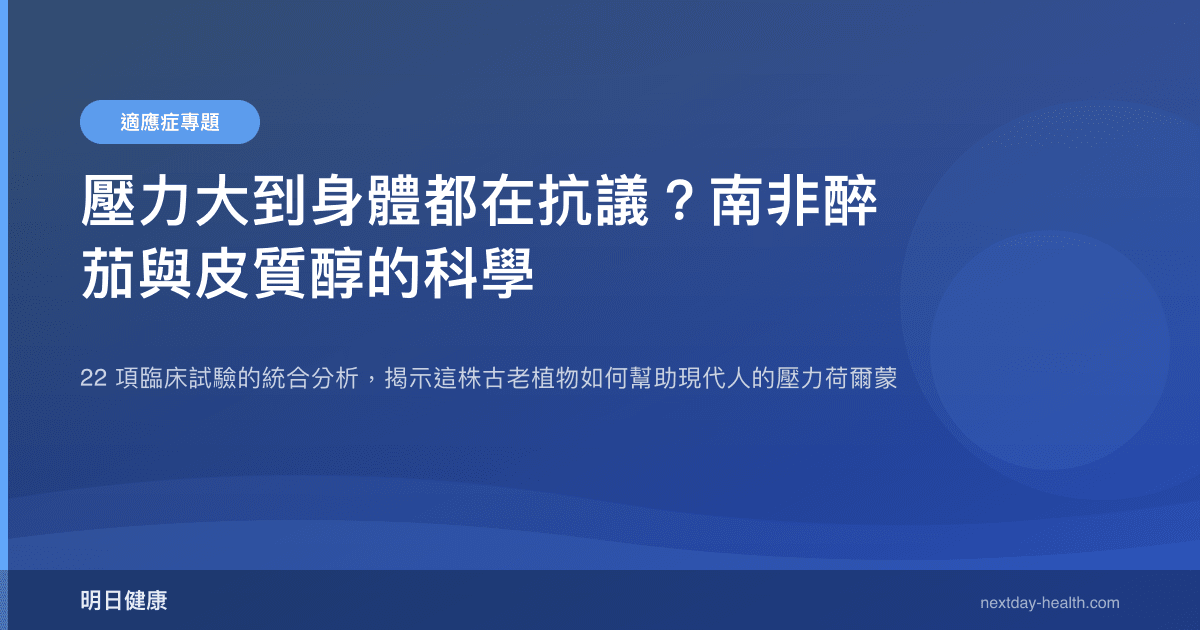 適應症專題

壓力大到身體都在抗議？南非醉茄與皮質醇的科學

22 項臨床試驗的統合分析，揭示這株古老植物如何幫助現代人的壓力荷爾蒙

明日健康

nextday-health.com